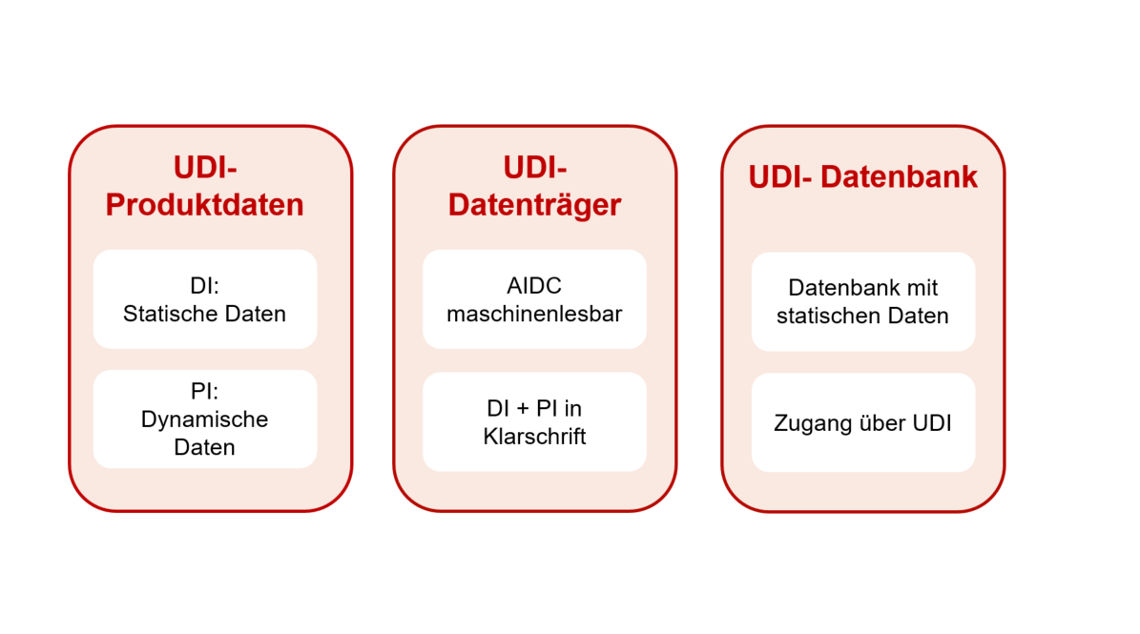 UDI-Produktdaten

DI:
Statische Daten

PI:
Dynamische Daten

UDI-Datenträger

AIDC maschinenlesbar

DI + PI in Klarschrift

UDI- Datenbank

Datenbank mit statischen Daten

Zugang über UDI